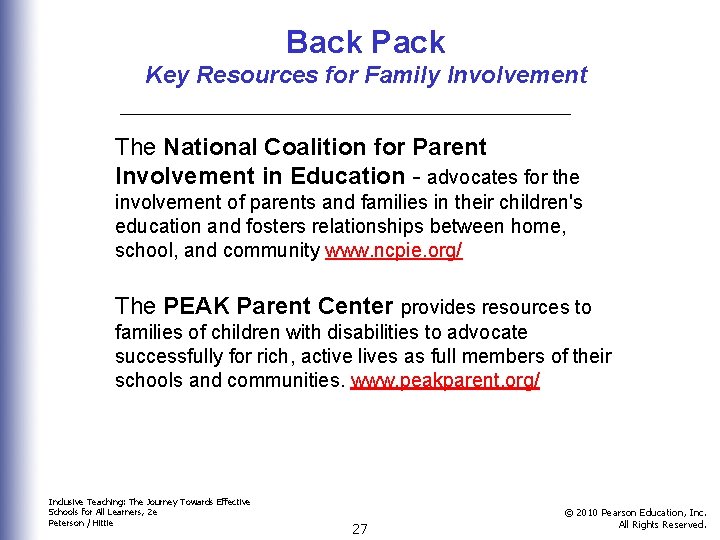 Back Pack
Key Resources for Family Involvement

The National Coalition for Parent Involvement in Education - advocates for the involvement of parents and families in their children's education and fosters relationships between home, school, and community www.ncpie.org/

The PEAK Parent Center provides resources to families of children with disabilities to advocate successfully for rich, active lives as full members of their schools and communities. www.peakparent.org/

Inclusive Teaching: The Journey Towards Effective Schools for All Learners, 2e
Peterson / Hittie

27

© 2010 Pearson Education, Inc. All Rights Reserved.